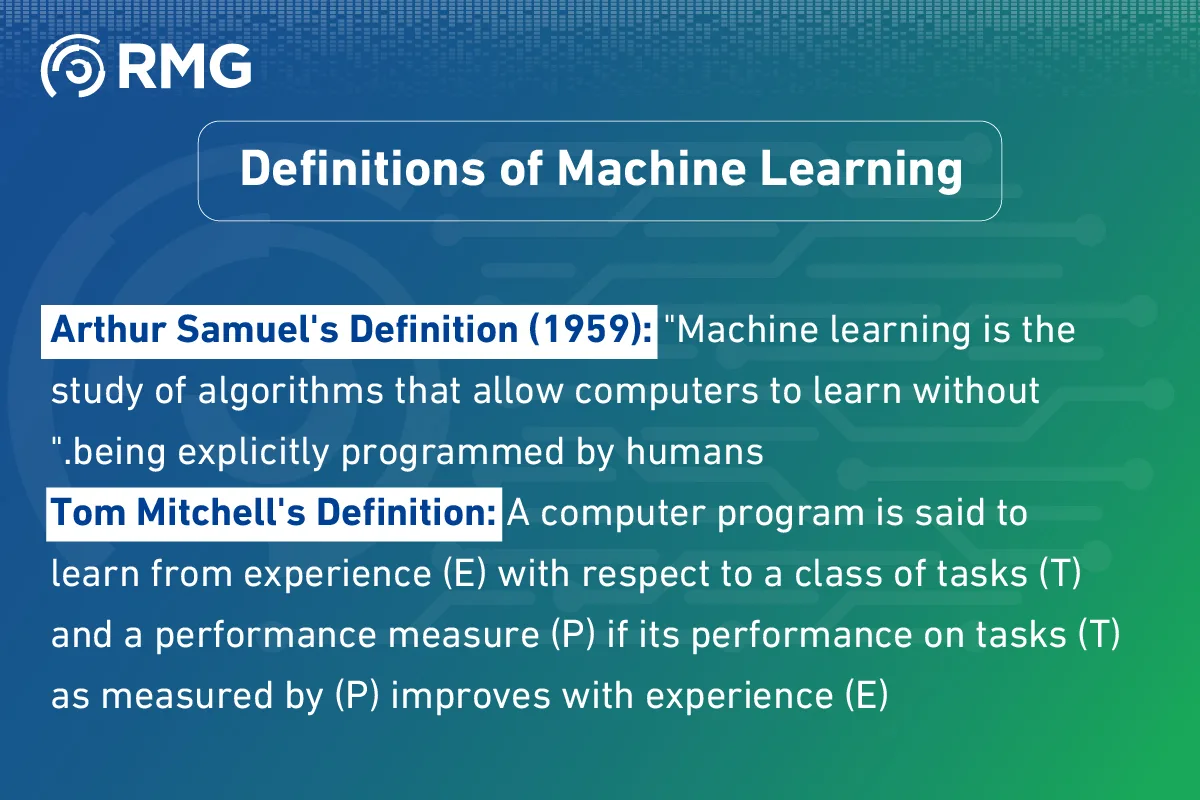 RMG

Definitions of Machine Learning

Arthur Samuel's Definition (1959): "Machine learning is the study of algorithms that allow computers to learn without ".being explicitly programmed by humans

Tom Mitchell's Definition: A computer program is said to learn from experience (E) with respect to a class of tasks (T) and a performance measure (P) if its performance on tasks (T) as measured by (P) improves with experience (E)